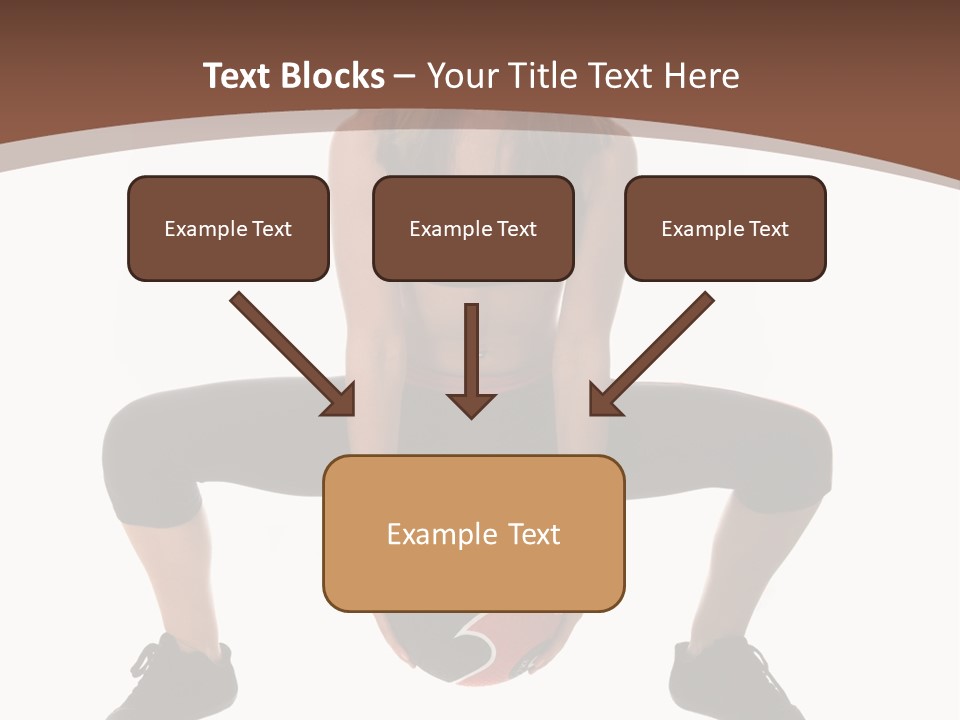 Text Blocks – Your Title Text Here

Example Text

Example Text

Example Text

Example Text